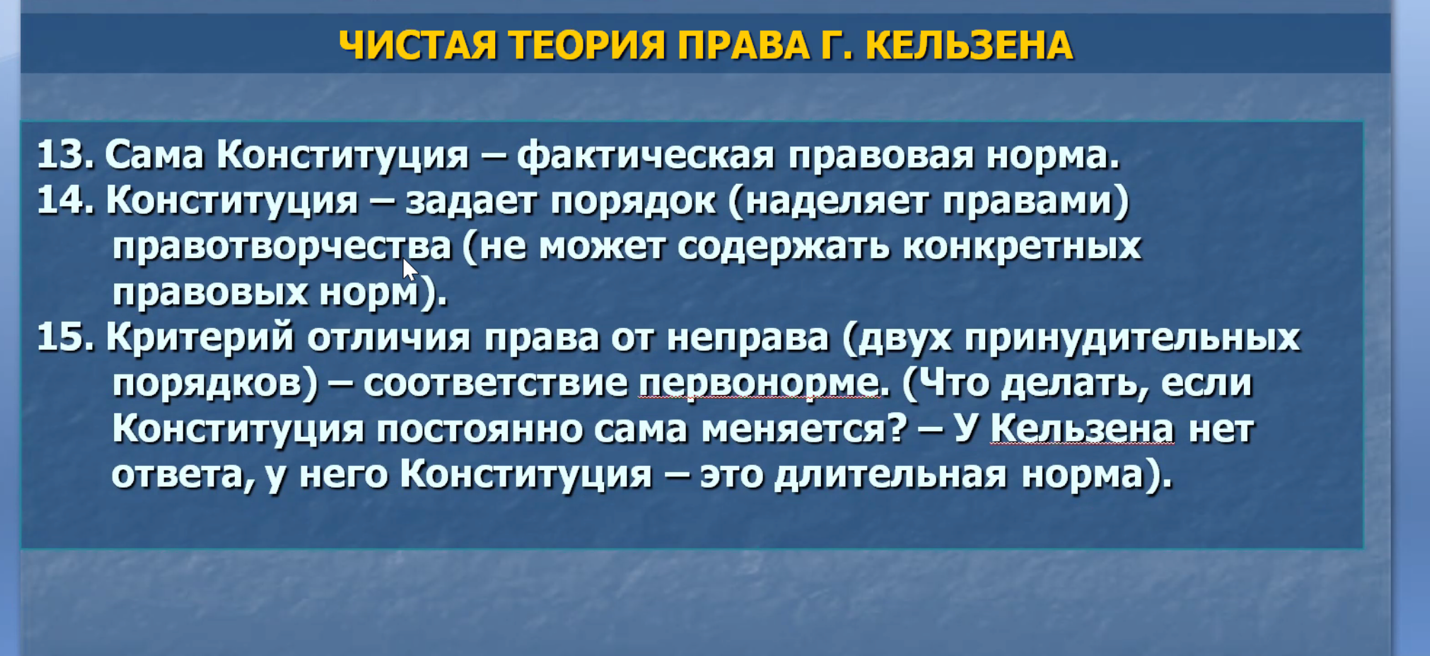 ЧИСТАЯ ТЕОРИЯ ПРАВА Г. КЕЛЬЗЕНА

13. Сама Конституция – фактическая правовая норма.
14. Конституция – задает порядок (наделяет правами) правотворчества (не может содержать конкретных правовых норм).
15. Критерий отличия права от неправа (двух принудительных порядков) – соответствие первонорме. (Что делать, если Конституция постоянно сама меняется? – У Кельзена нет ответа, у него Конституция – это длительная норма).